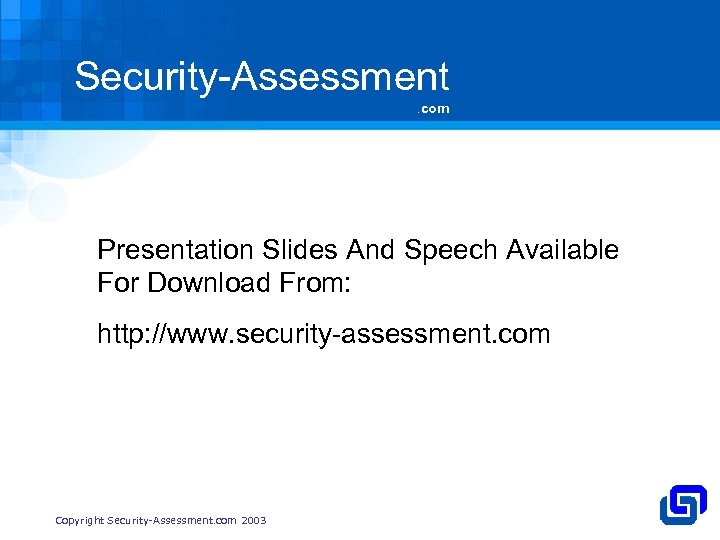 Security-Assessment
.com

Presentation Slides And Speech Available For Download From:

http://www.security-assessment.com

Copyright Security-Assessment.com 2003